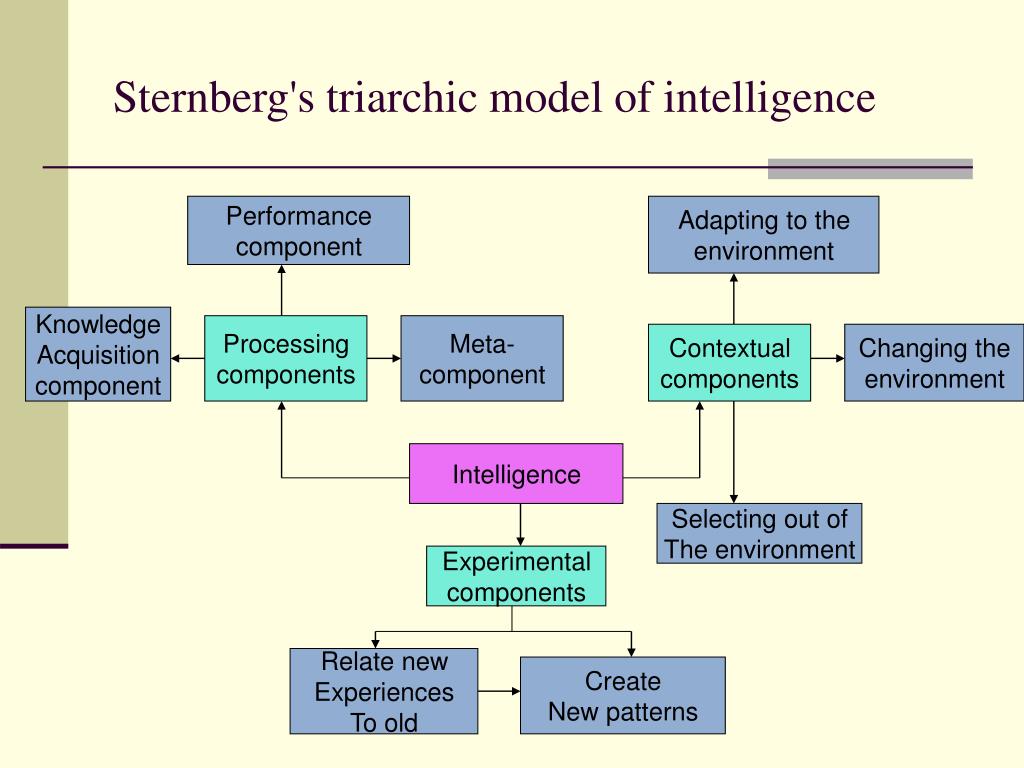 Sternberg's triarchic model of intelligence

Performance component

Knowledge Acquisition component

Processing components

Meta-component

Adapting to the environment

Contextual components

Changing the environment

Intelligence

Selecting out of The environment

Experimental components

Relate new Experiences To old

Create New patterns